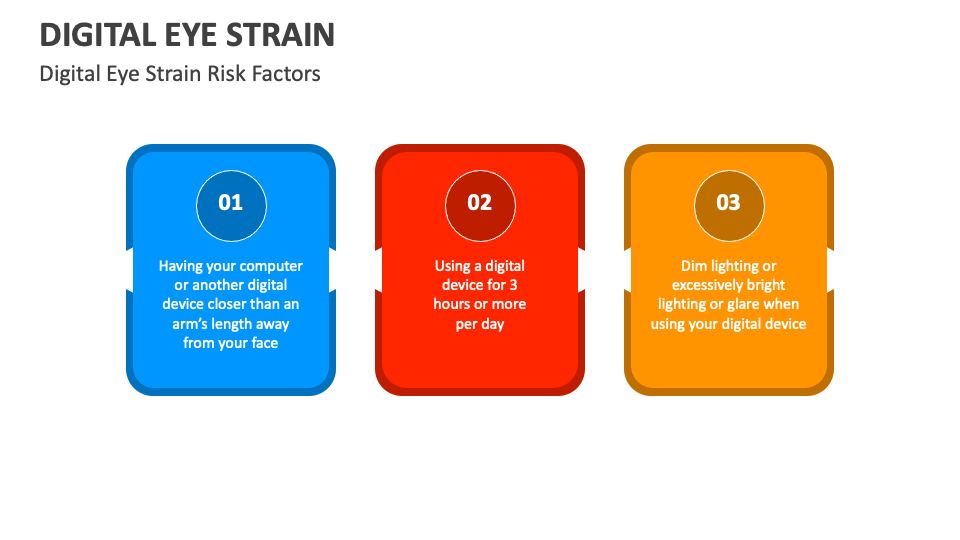 DIGITAL EYE STRAIN

Digital Eye Strain Risk Factors

01

Having your computer or another digital device closer than an arm's length away from your face

02

Using a digital device for 3 hours or more per day

03

Dim lighting or excessively bright lighting or glare when using your digital device